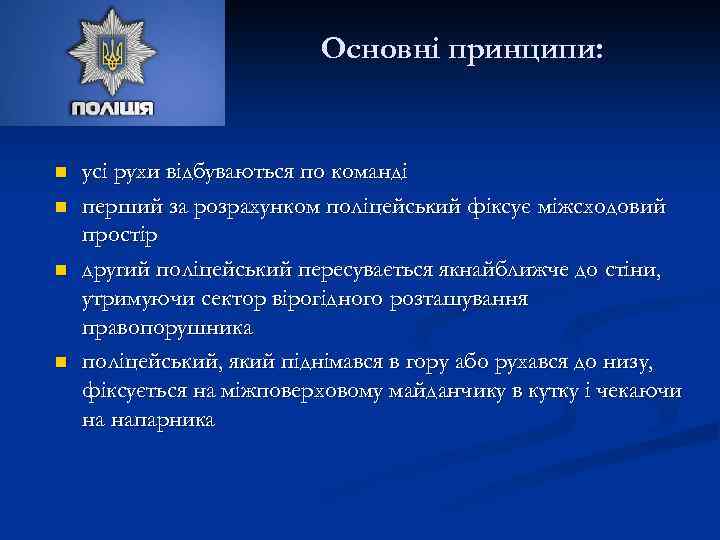 ПОЛІЦІЯ

Основні принципи:

- усі рухи відбуваються по команді
- перший за розрахунком поліцейський фіксує міжсходовий простір
- другий поліцейський пересувається якнайближче до стіни, утримуючи сектор вірогідного розташування правопорушника
- поліцейський, який піднімався в гору або рухався до низу, фіксується на міжповерховому майданчику в кутку і чекаючи на напарника